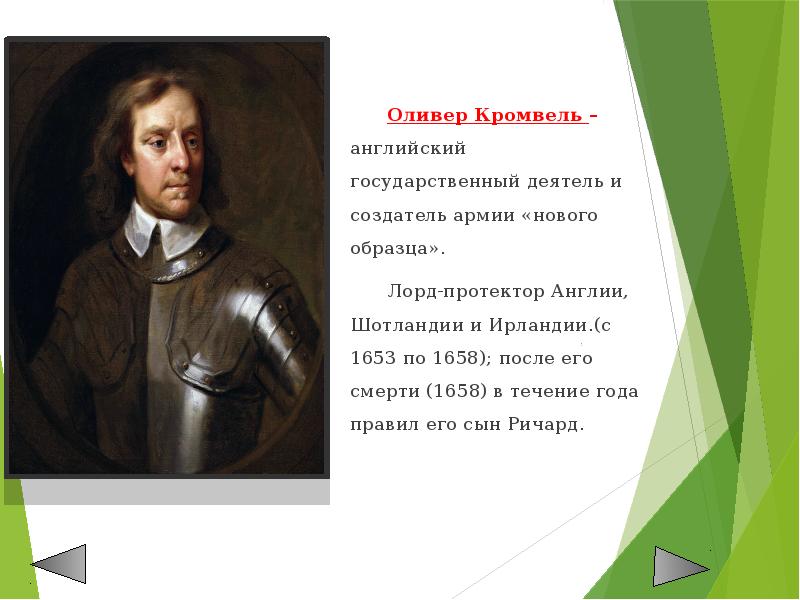 Оливер Кромвель – английский государственный деятель и создатель армии «нового образца».

Лорд-протектор Англии, Шотландии и Ирландии.(с 1653 по 1658); после его смерти (1658) в течение года правил его сын Ричард.